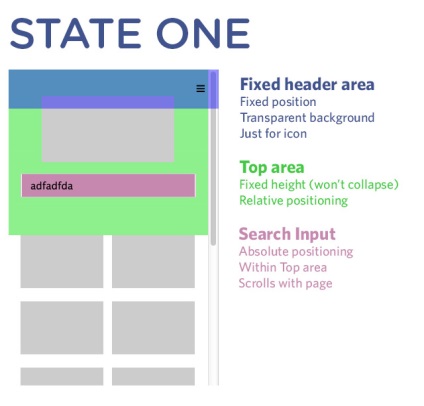 STATE ONE

≡

adfadfda

Fixed header area
Fixed position
Transparent background
Just for icon

Top area
Fixed height (won't collapse)
Relative positioning

Search Input
Absolute positioning
Within Top area
Scrolls with page